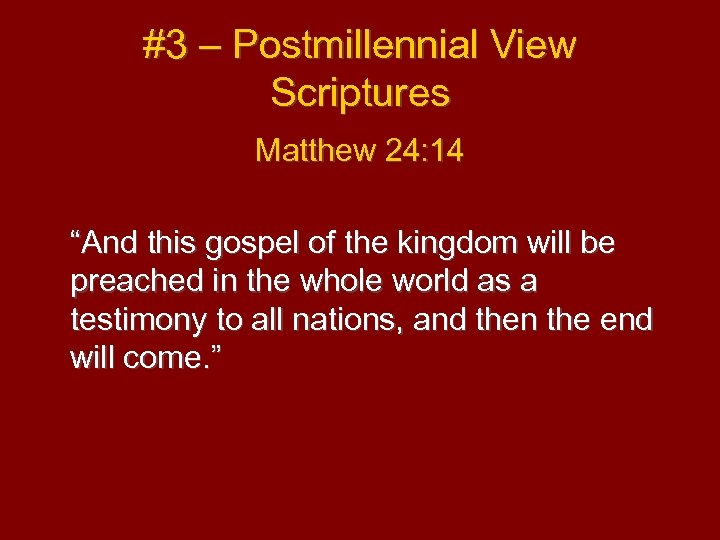 #3 – Postmillennial View Scriptures

Matthew 24:14

“And this gospel of the kingdom will be preached in the whole world as a testimony to all nations, and then the end will come.”